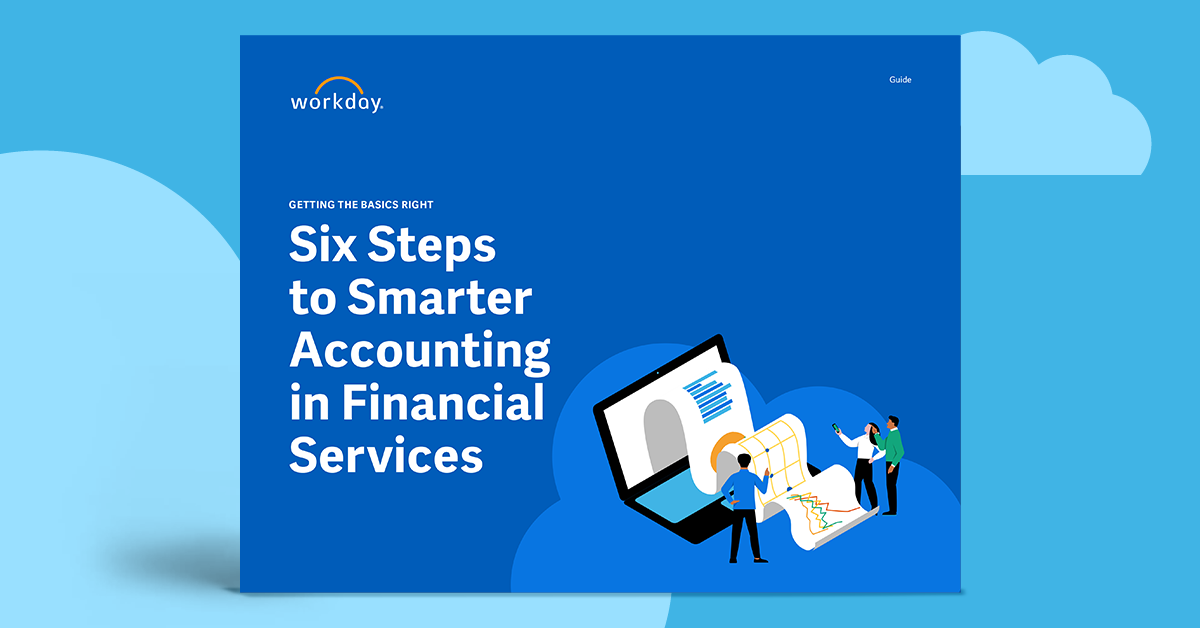 workday.

Guide

GETTING THE BASICS RIGHT

Six Steps to Smarter Accounting in Financial Services